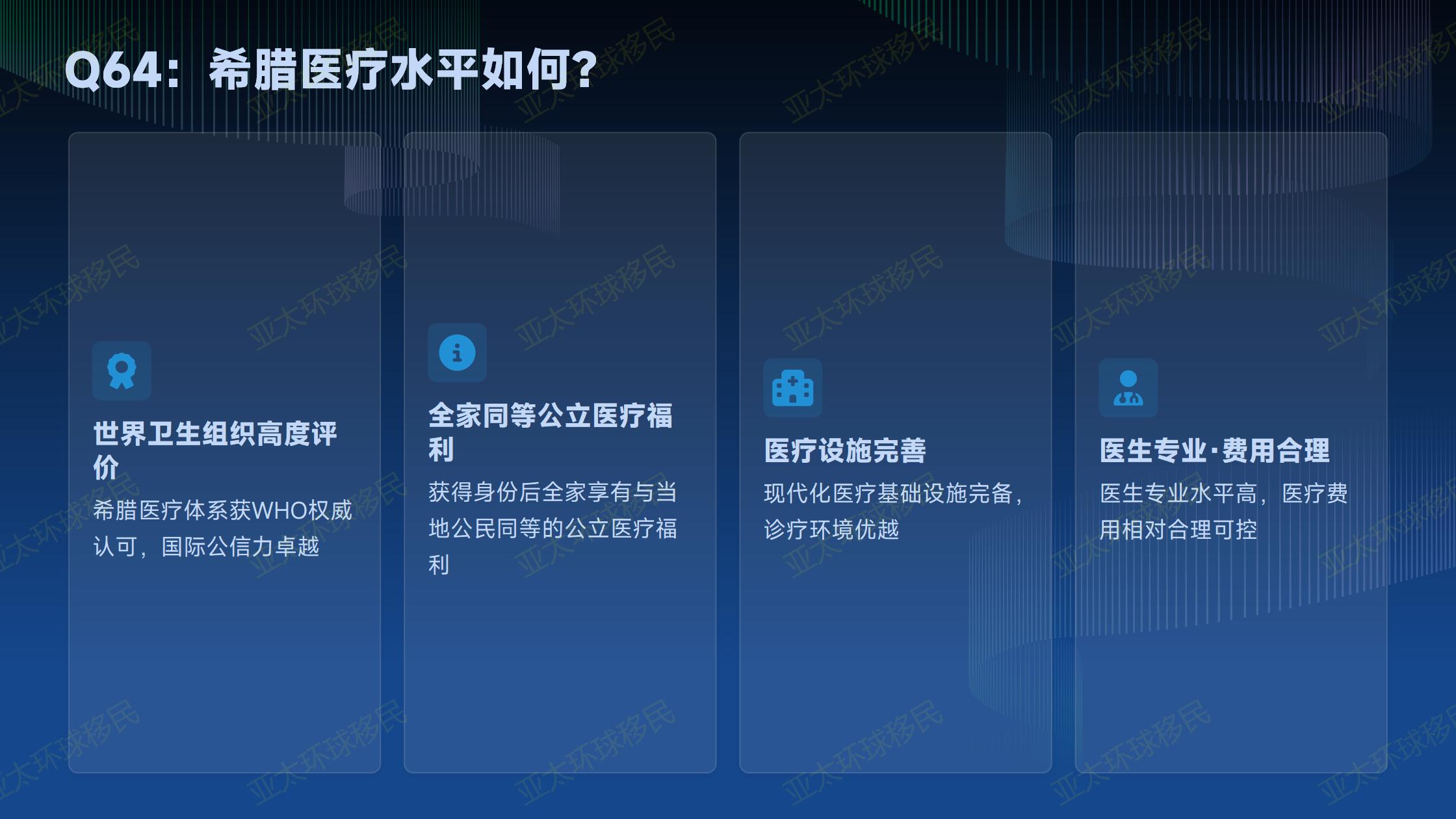 Q64：希腊医疗水平如何?

世界卫生组织高度评价

希腊医疗体系获WHO权威认可，国际公信力卓越

全家同等公立医疗福利

获得身份后全家享有与当地公民同等的公立医疗福利

医疗设施完善

现代化医疗基础设施完备，诊疗环境优越

医生专业·费用合理

医生专业水平高，医疗费用相对合理可控

亚太环球移民